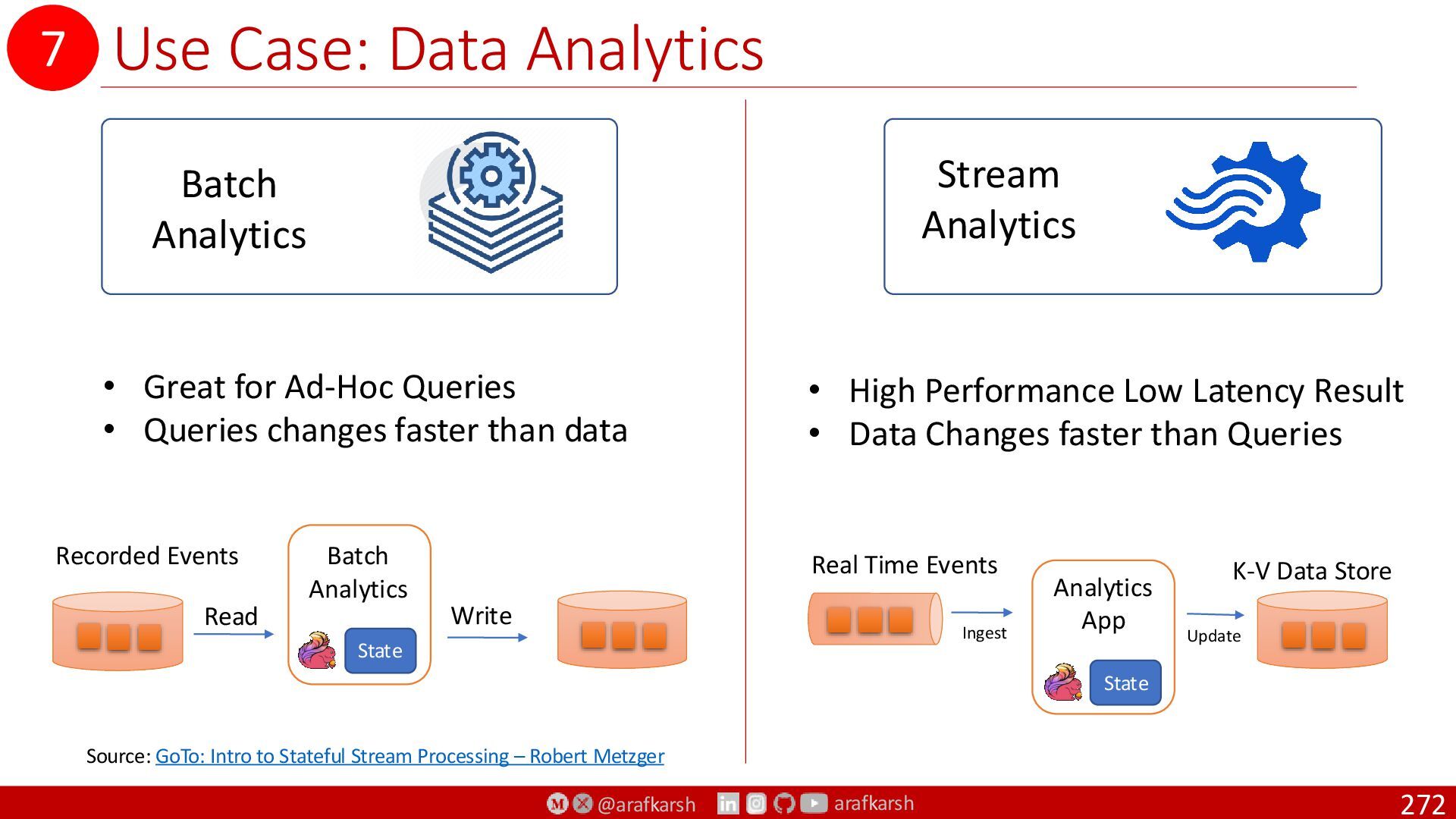 7 Use Case: Data Analytics

Batch Analytics

- Great for Ad-Hoc Queries
- Queries changes faster than data

Recorded Events

Read

Batch Analytics

State

Write

Source: GoTo: Intro to Stateful Stream Processing – Robert Metzger

Stream Analytics

- High Performance Low Latency Result
- Data Changes faster than Queries

Real Time Events

Ingest

Analytics App

State

Update

K-V Data Store

@arafkarsh arafkarsh

272